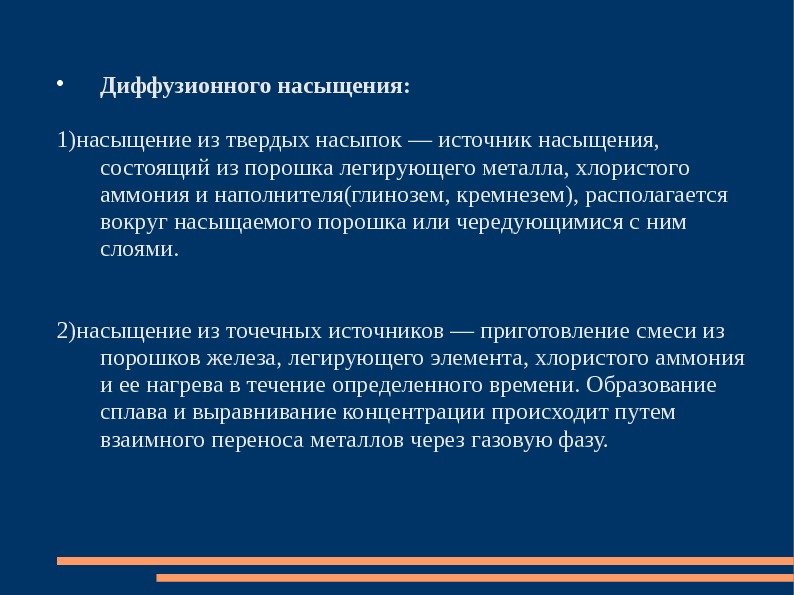 • Диффузионного насыщения:

1)насыщение из твердых насыпок — источник насыщения, состоящий из порошка легирующего металла, хлористого аммония и наполнителя(глинозем, кремнезем), располагается вокруг насыщаемого порошка или чередующимися с ним слоями.

2)насыщение из точечных источников — приготовление смеси из порошков железа, легирующего элемента, хлористого аммония и ее нагрева в течение определенного времени. Образование сплава и выравнивание концентрации происходит путем взаимного переноса металлов через газовую фазу.